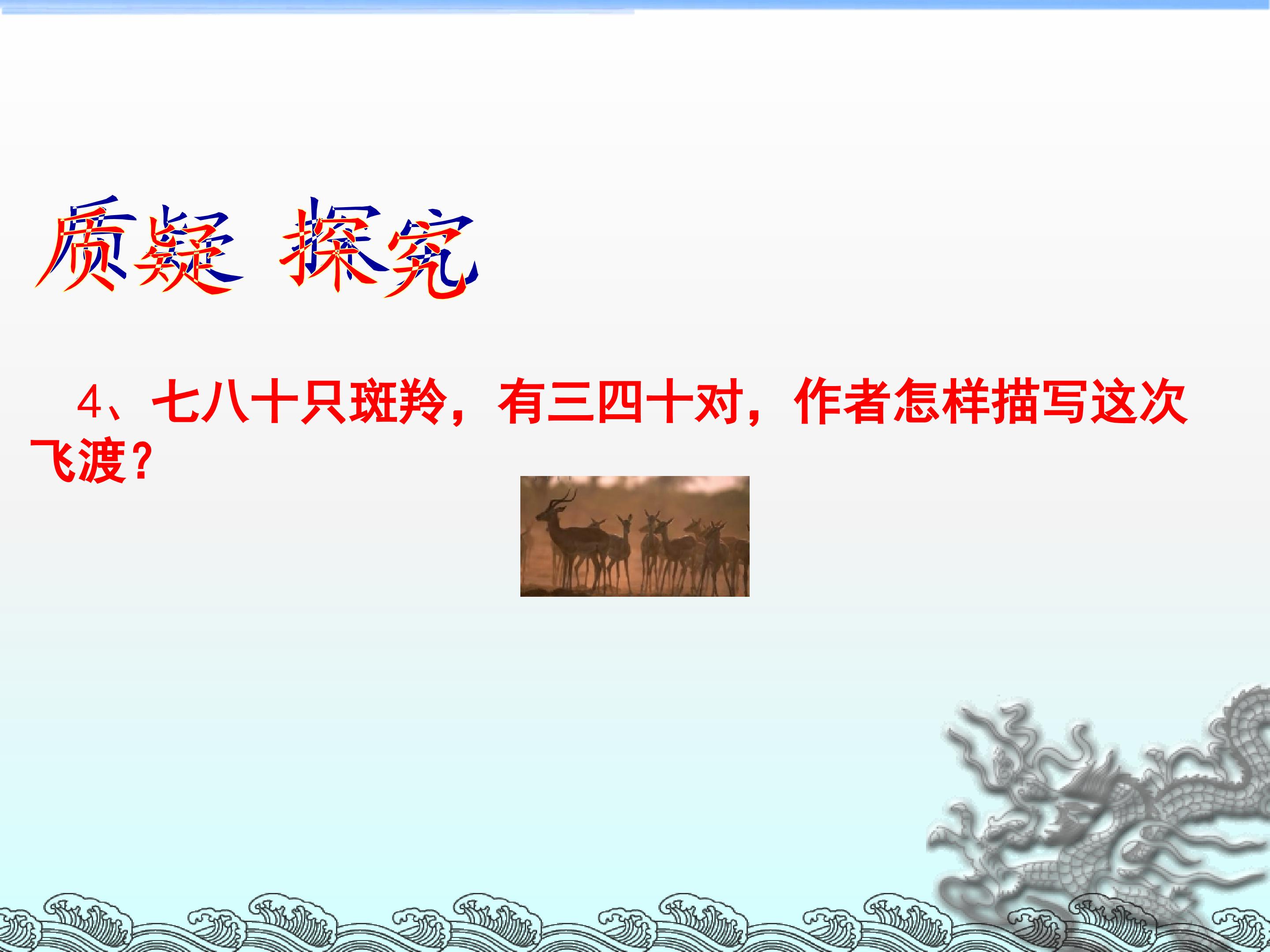 质疑 探究

4、七八十只斑羚，有三四十对，作者怎样描写这次飞渡？